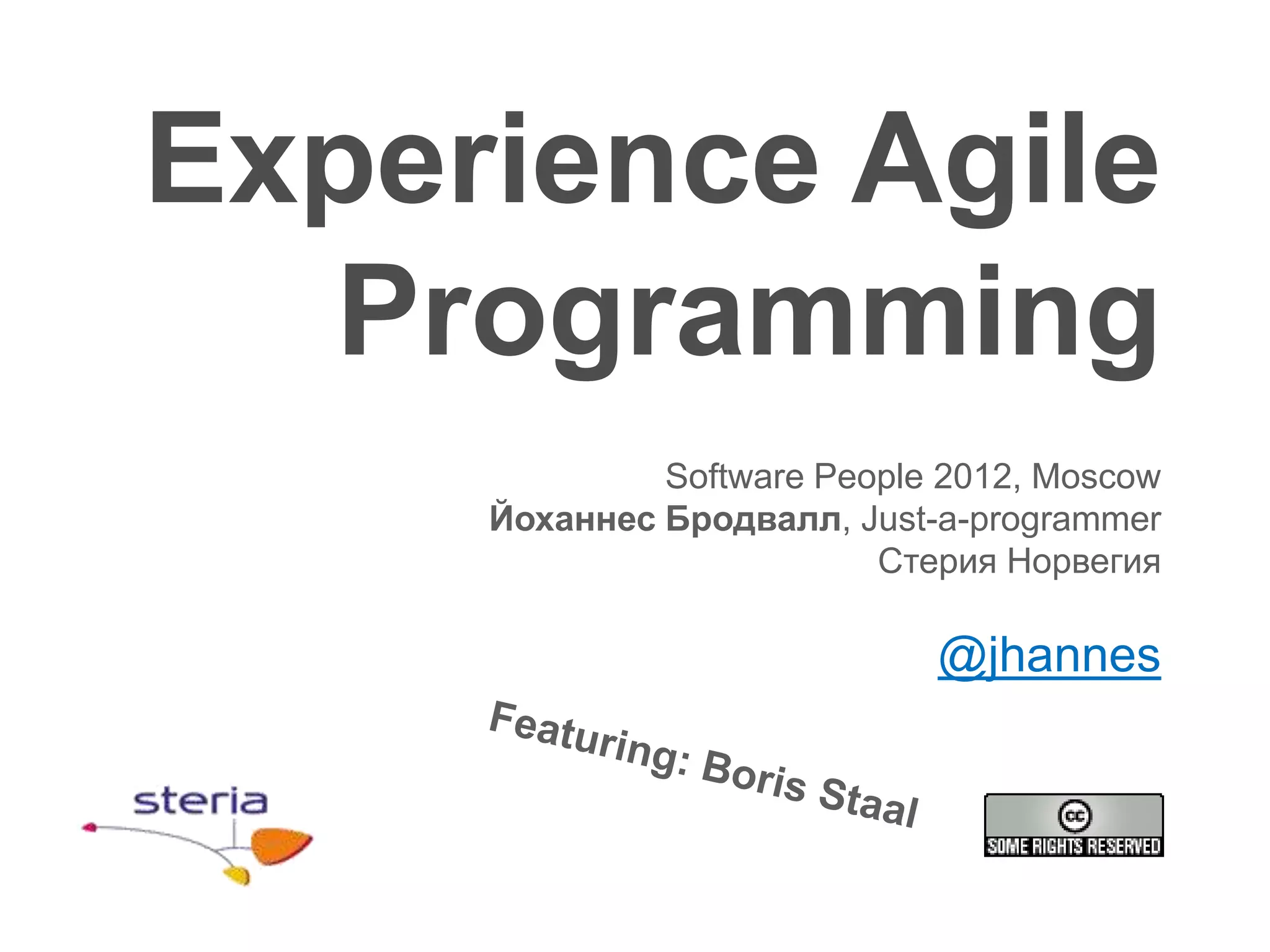 Experience Agile Programming

Software People 2012, Moscow
Йоханнес Бродвалл, Just-a-programmer
Стерия Норвегия

@jhannes

Featuring: Boris Staal

steria

cc
SOME RIGHTS RESERVED